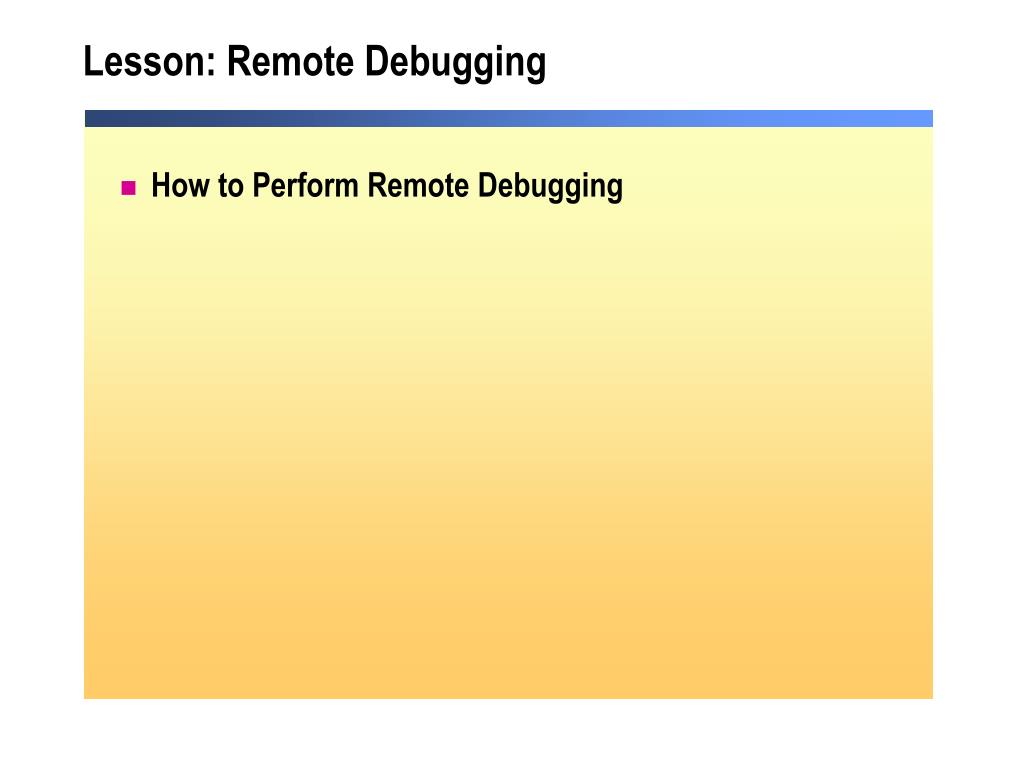 Lesson: Remote Debugging

How to Perform Remote Debugging